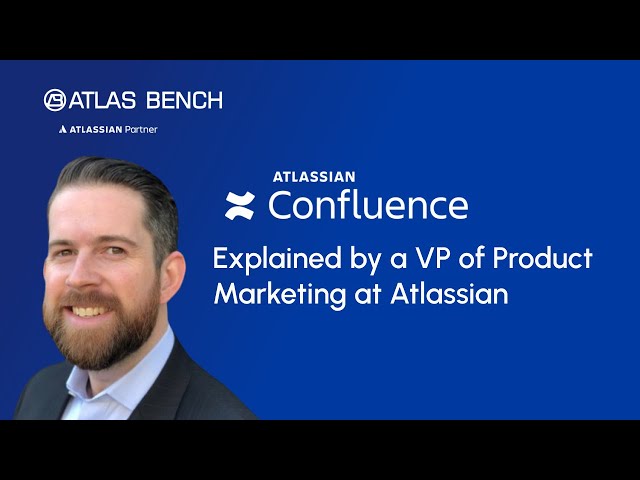 ATLAS BENCH

ATLASSIAN Partner

ATLASSIAN
Confluence

Explained by a VP of Product Marketing at Atlassian